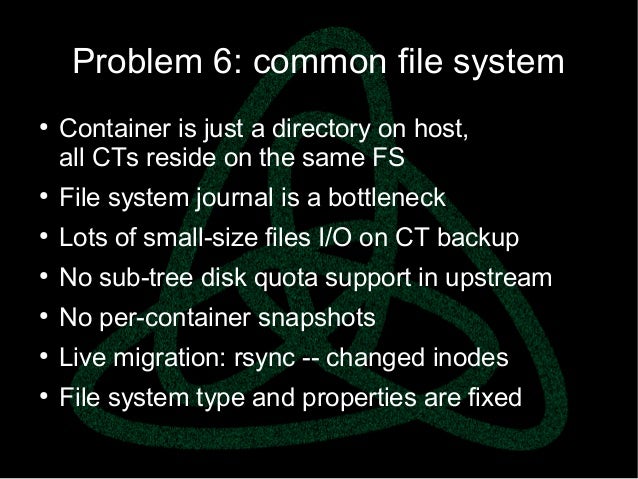 Problem 6: common file system

• Container is just a directory on host, all CTs reside on the same FS
• File system journal is a bottleneck
• Lots of small-size files I/O on CT backup
• No sub-tree disk quota support in upstream
• No per-container snapshots
• Live migration: rsync -- changed inodes
• File system type and properties are fixed